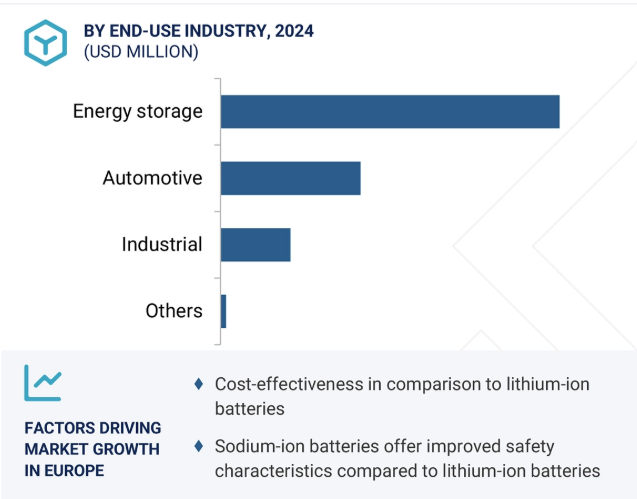 BY END-USE INDUSTRY, 2024
(USD MILLION)

Energy storage
Automotive
Industrial
Others

FACTORS DRIVING MARKET GROWTH IN EUROPE

♦ Cost-effectiveness in comparison to lithium-ion batteries

♦ Sodium-ion batteries offer improved safety characteristics compared to lithium-ion batteries